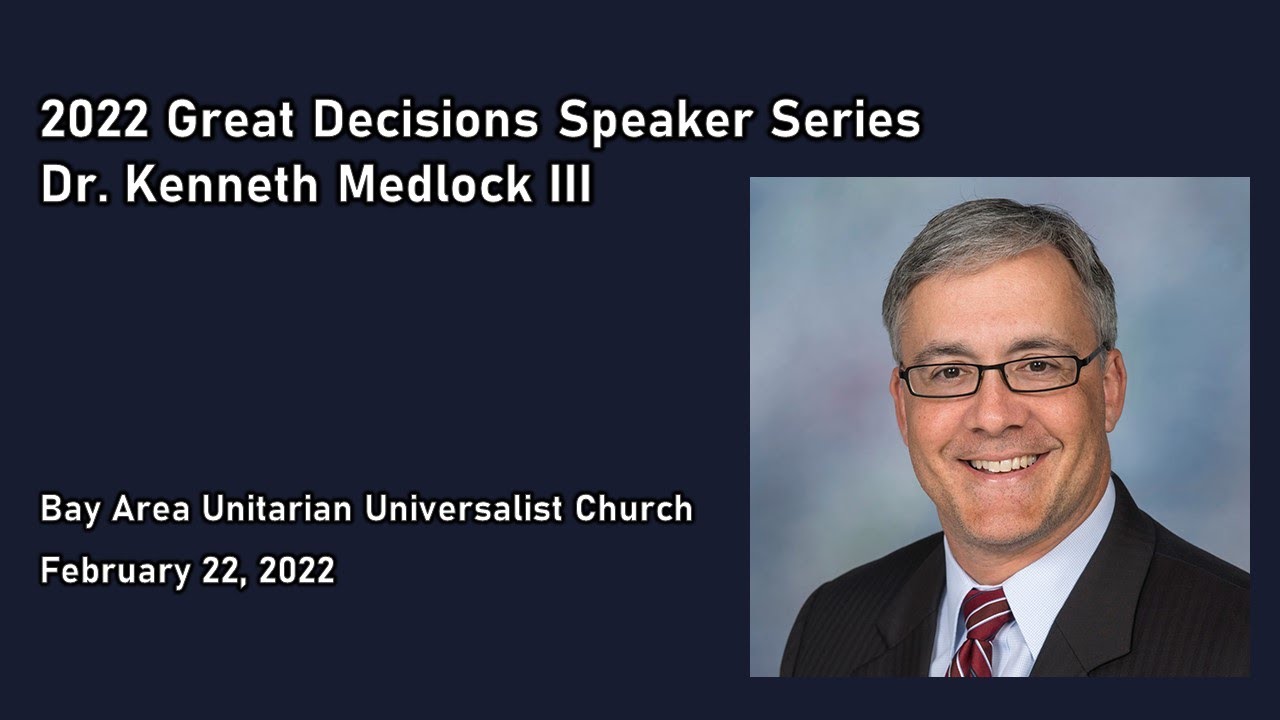 2022 Great Decisions Speaker Series
Dr. Kenneth Medlock III

Bay Area Unitarian Universalist Church

February 22, 2022